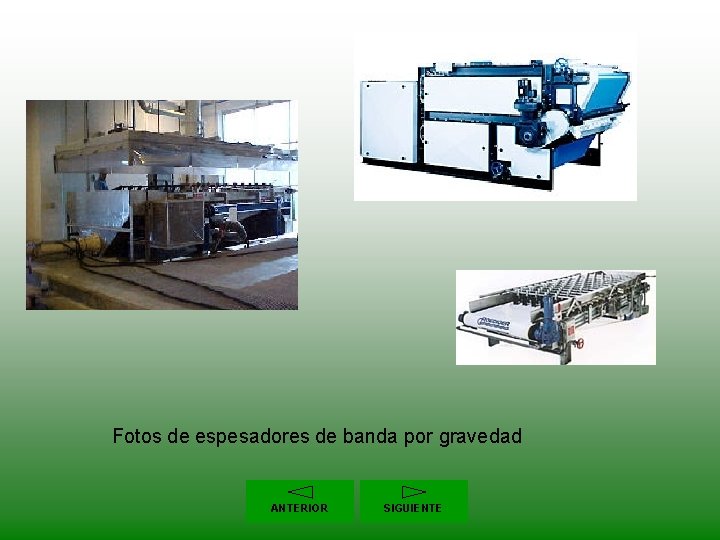 Fotos de espesadores de banda por gravedad

ANTERIOR

SIGUIENTE